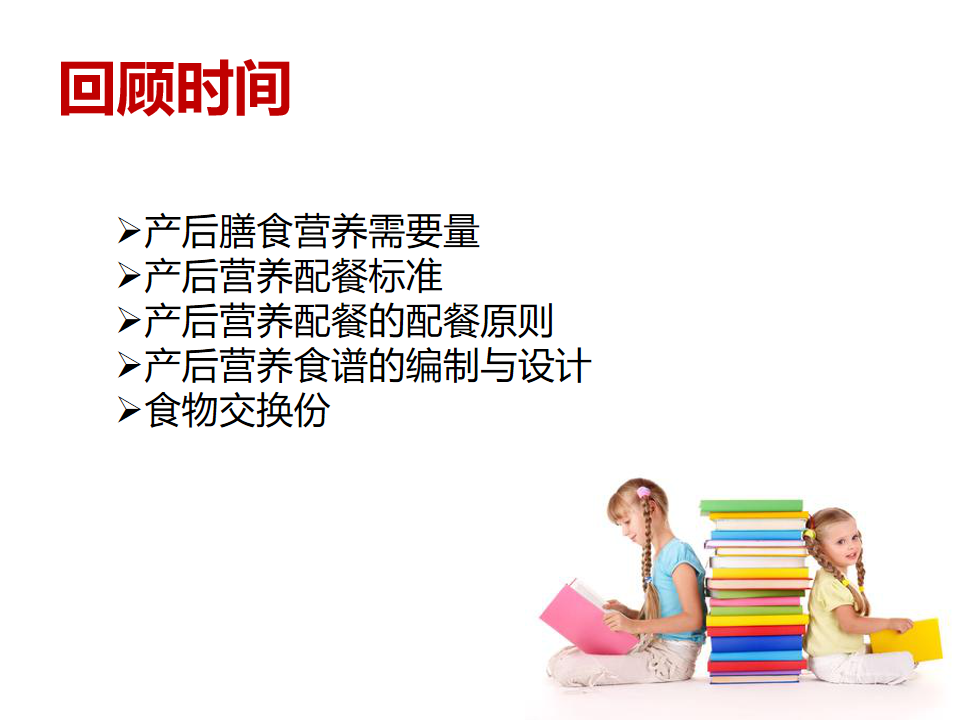 回顾时间

➢产后膳食营养需要量
➢产后营养配餐标准
➢产后营养配餐的配餐原则
➢产后营养食谱的编制与设计
➢食物交换份